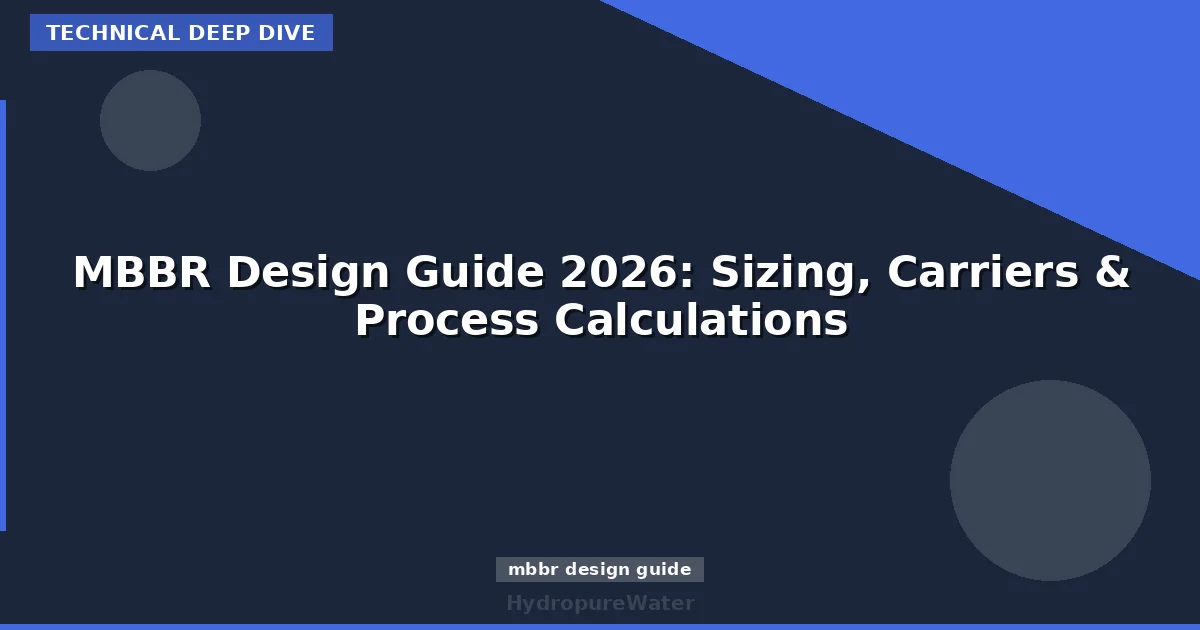 TECHNICAL DEEP DIVE

MBBR Design Guide 2026: Sizing, Carriers & Process Calculations

mbbr design guide

HydropureWater